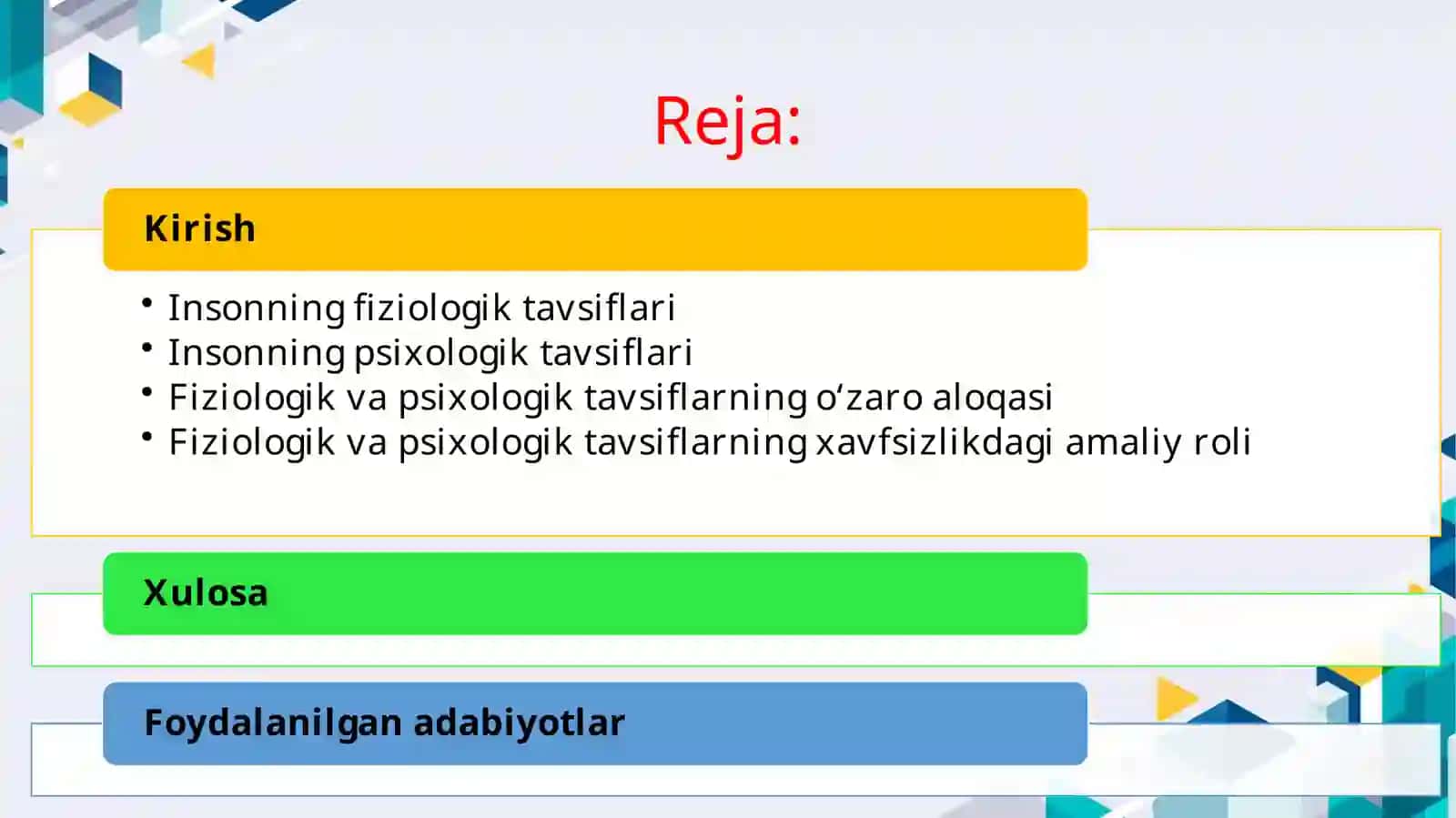 Reja:

Kirish

• Insonning fiziologik tavsiflari
• Insonning psixologik tavsiflari
• Fiziologik va psixologik tavsiflarning o‘zaro aloqasi
• Fiziologik va psixologik tavsiflarning xavfsizlikdagi amaliy roli

Xulosa

Foydalanilgan adabiyotlar